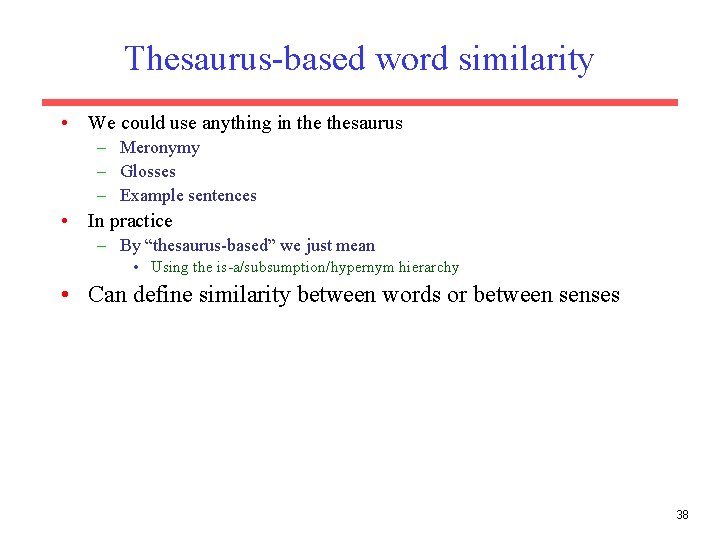 Thesaurus-based word similarity

• We could use anything in the thesaurus
– Meronymy
– Glosses
– Example sentences
• In practice
– By “thesaurus-based” we just mean
• Using the is-a/subsumption/hypernym hierarchy
• Can define similarity between words or between senses

38